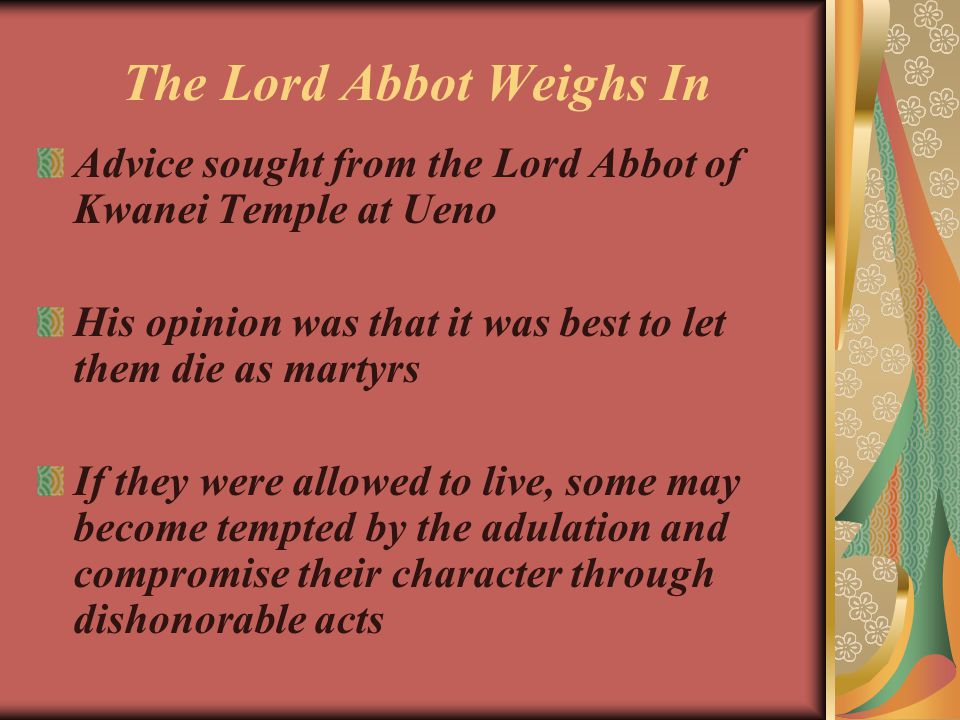 The Lord Abbot Weighs In

Advice sought from the Lord Abbot of Kwanei Temple at Ueno

His opinion was that it was best to let them die as martyrs

If they were allowed to live, some may become tempted by the adulation and compromise their character through dishonorable acts